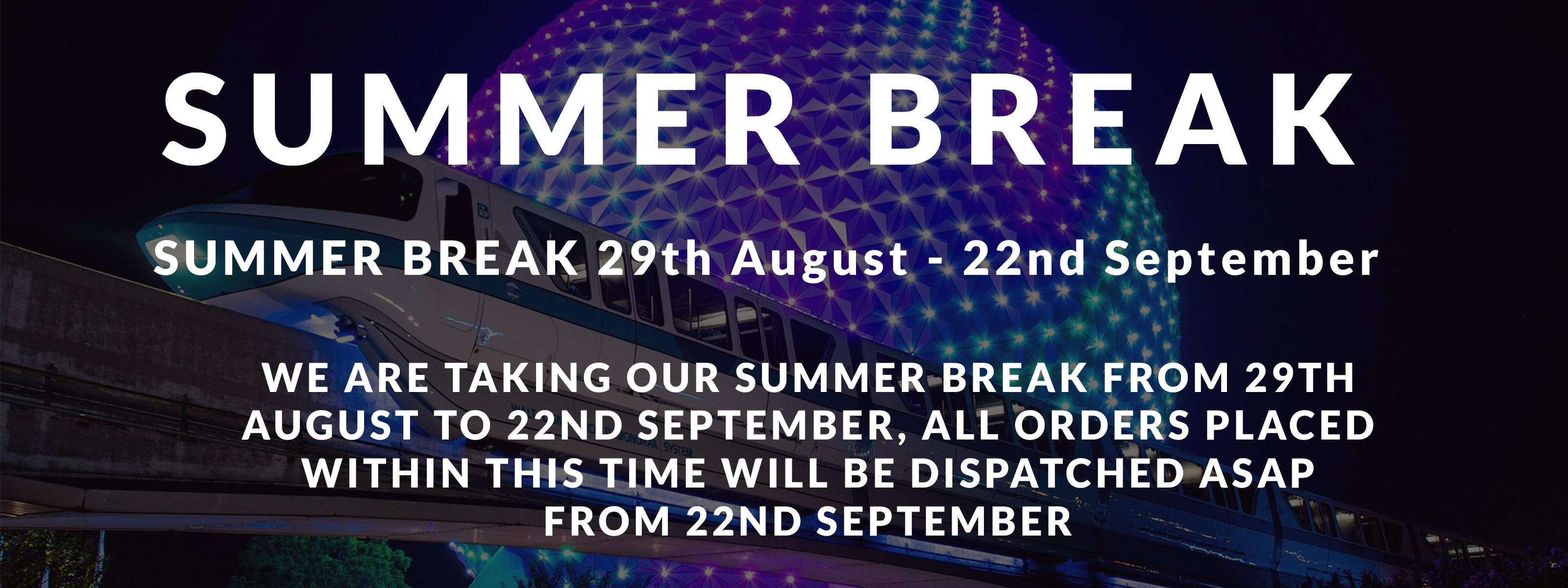 SUMMER BREAK

SUMMER BREAK 29th August - 22nd September

WE ARE TAKING OUR SUMMER BREAK FROM 29TH AUGUST TO 22ND SEPTEMBER, ALL ORDERS PLACED WITHIN THIS TIME WILL BE DISPATCHED ASAP FROM 22ND SEPTEMBER